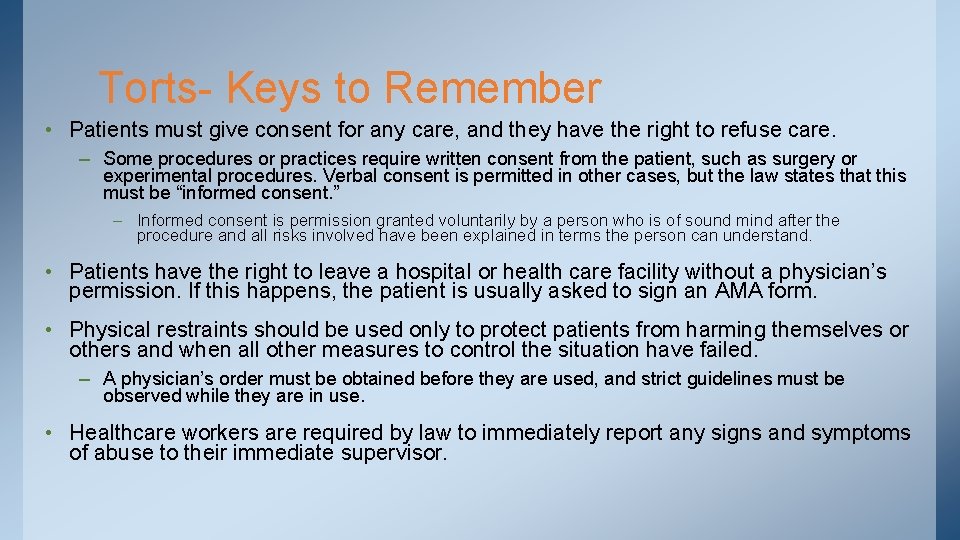 Torts- Keys to Remember

• Patients must give consent for any care, and they have the right to refuse care.

– Some procedures or practices require written consent from the patient, such as surgery or experimental procedures. Verbal consent is permitted in other cases, but the law states that this must be “informed consent.”

– Informed consent is permission granted voluntarily by a person who is of sound mind after the procedure and all risks involved have been explained in terms the person can understand.

• Patients have the right to leave a hospital or health care facility without a physician’s permission. If this happens, the patient is usually asked to sign an AMA form.

• Physical restraints should be used only to protect patients from harming themselves or others and when all other measures to control the situation have failed.

– A physician’s order must be obtained before they are used, and strict guidelines must be observed while they are in use.

• Healthcare workers are required by law to immediately report any signs and symptoms of abuse to their immediate supervisor.